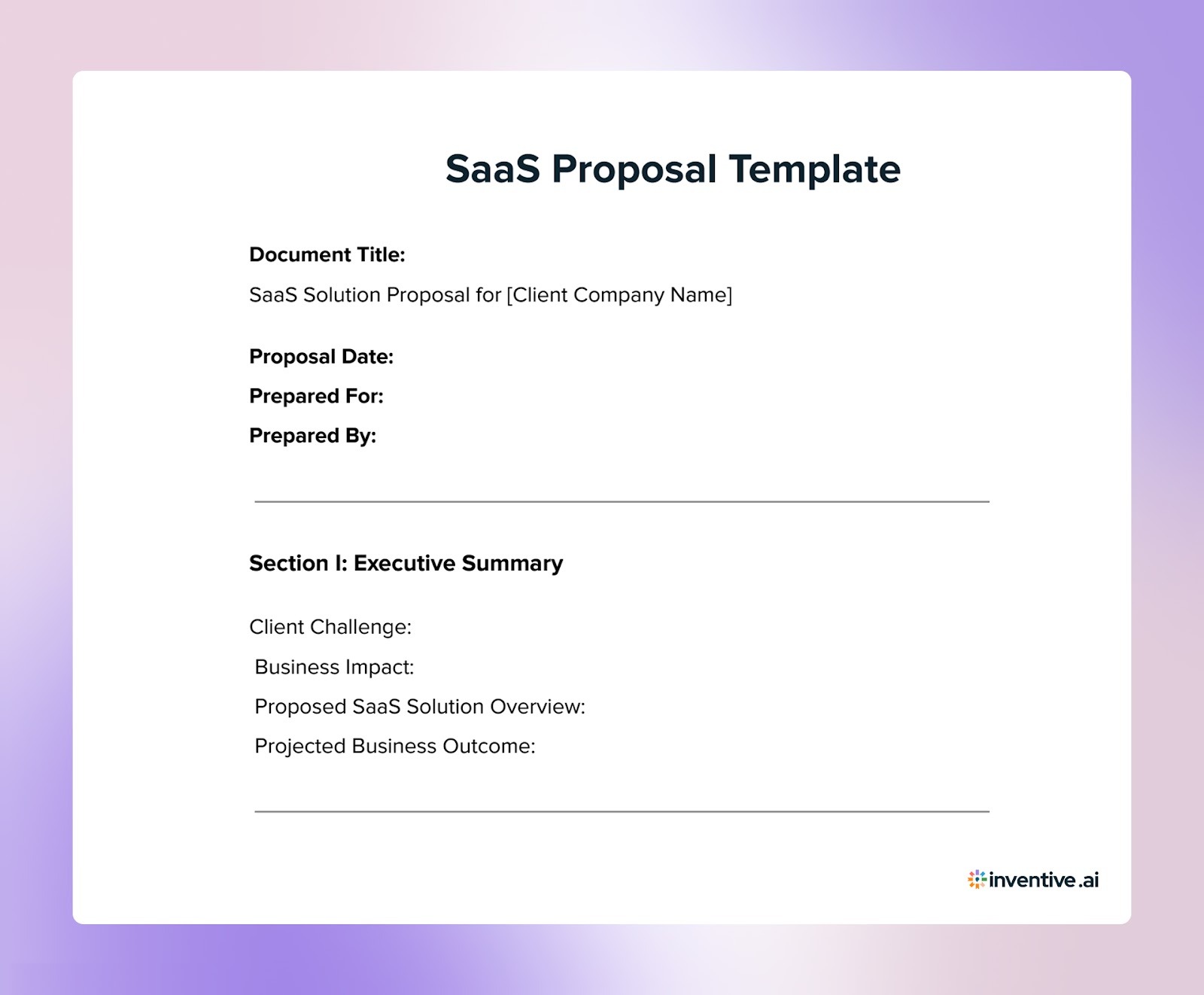 SaaS Proposal Template

Document Title:

SaaS Solution Proposal for [Client Company Name]

Proposal Date:

Prepared For:

Prepared By:

Section I: Executive Summary

Client Challenge:

Business Impact:

Proposed SaaS Solution Overview:

Projected Business Outcome:

inventive.ai